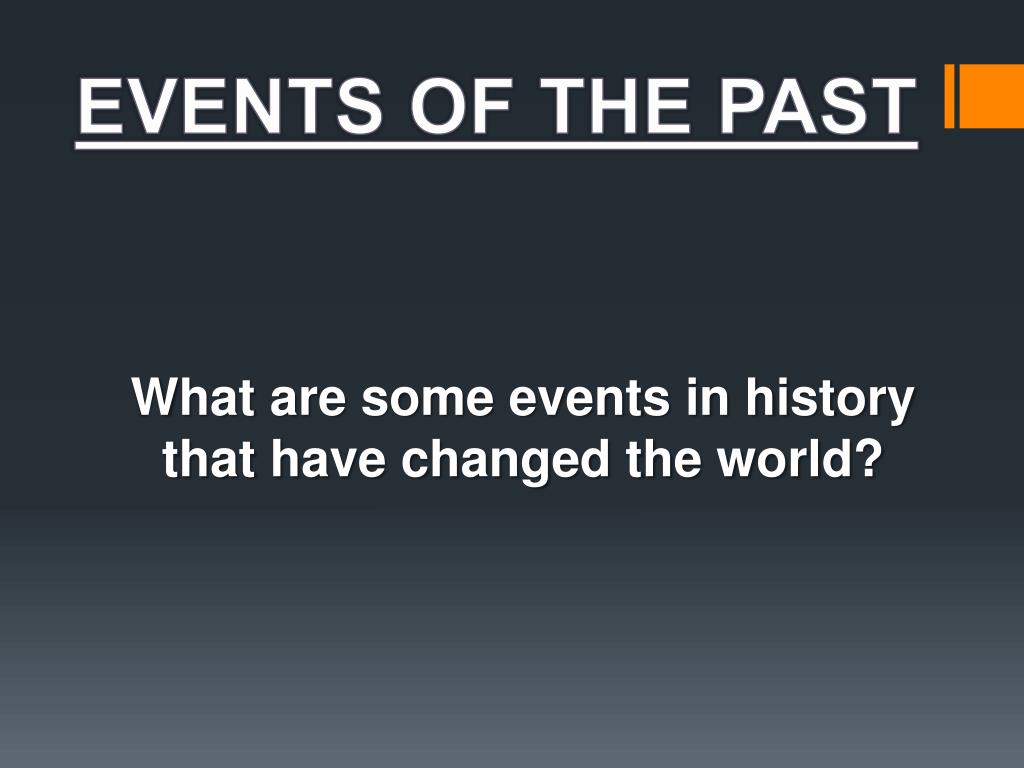 EVENTS OF THE PAST

What are some events in history that have changed the world?